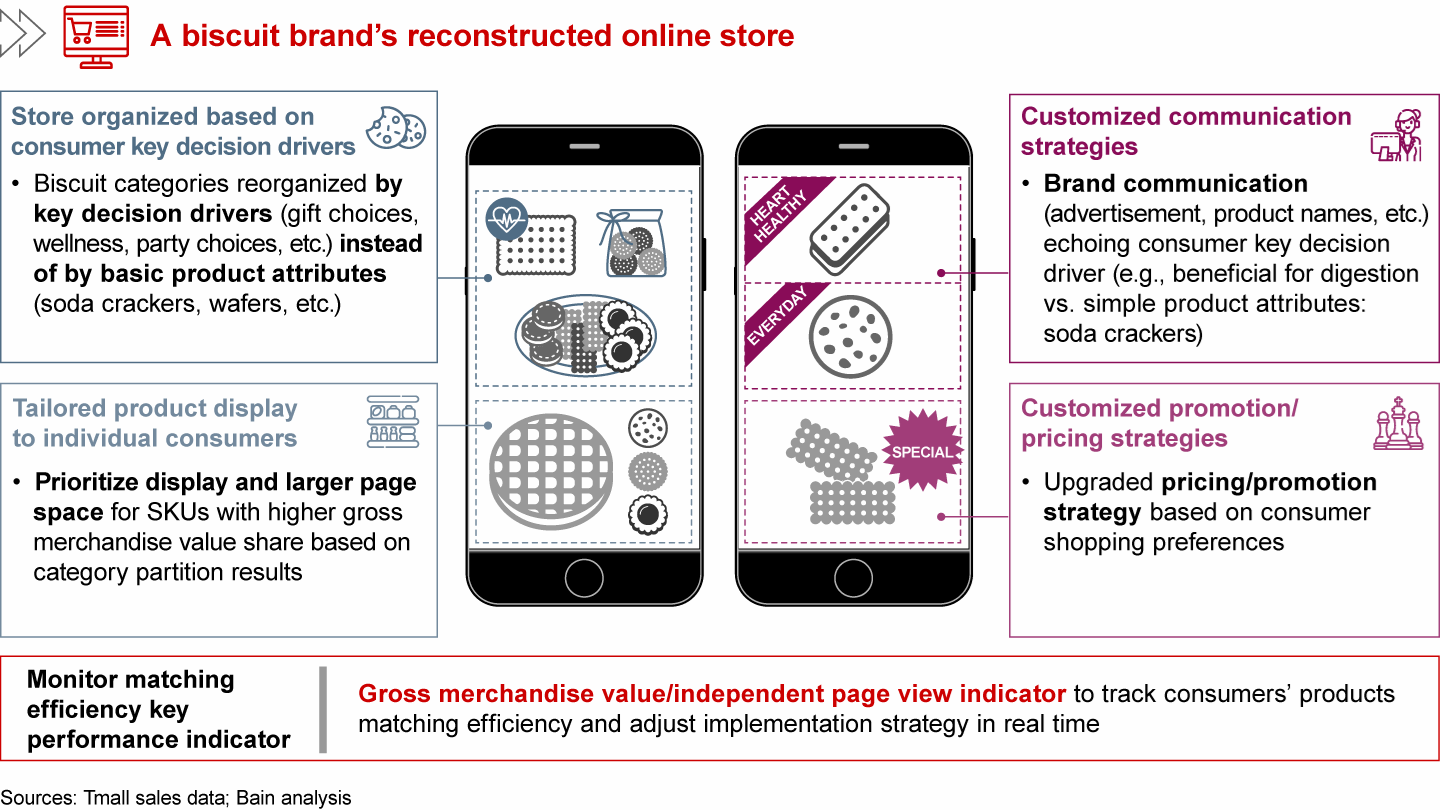 A biscuit brand's reconstructed online store

Store organized based on consumer key decision drivers

• Biscuit categories reorganized by key decision drivers (gift choices, wellness, party choices, etc.) instead of by basic product attributes (soda crackers, wafers, etc.)

Tailored product display to individual consumers

• Prioritize display and larger page space for SKUs with higher gross merchandise value share based on category partition results

HEART HEALTHY

EVERYDAY

SPECIAL

Customized communication strategies

• Brand communication (advertisement, product names, etc.) echoing consumer key decision driver (e.g., beneficial for digestion vs. simple product attributes: soda crackers)

Customized promotion/ pricing strategies

• Upgraded pricing/promotion strategy based on consumer shopping preferences

Monitor matching efficiency key performance indicator

Gross merchandise value/independent page view indicator to track consumers' products matching efficiency and adjust implementation strategy in real time

Sources: Tmall sales data; Bain analysis